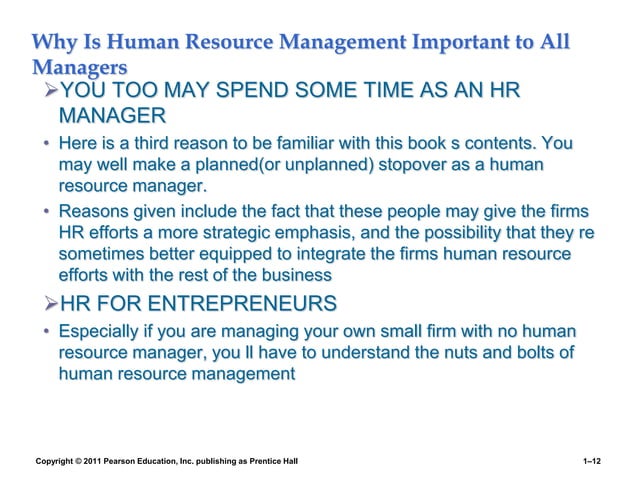 Why Is Human Resource Management Important to All Managers

➢YOU TOO MAY SPEND SOME TIME AS AN HR MANAGER

• Here is a third reason to be familiar with this book s contents. You may well make a planned(or unplanned) stopover as a human resource manager.

• Reasons given include the fact that these people may give the firms HR efforts a more strategic emphasis, and the possibility that they re sometimes better equipped to integrate the firms human resource efforts with the rest of the business

➢HR FOR ENTREPRENEURS

• Especially if you are managing your own small firm with no human resource manager, you ll have to understand the nuts and bolts of human resource management

Copyright © 2011 Pearson Education, Inc. publishing as Prentice Hall

1–12